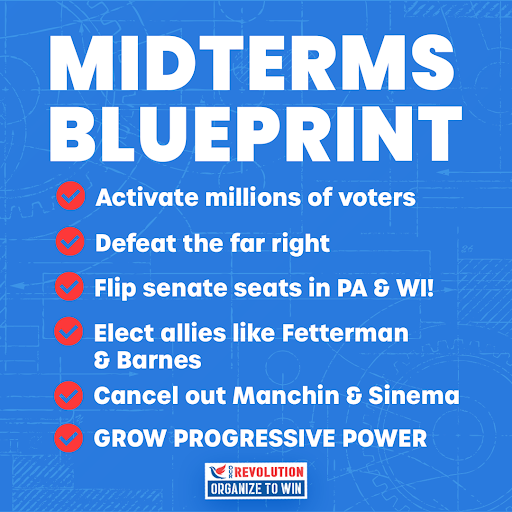 MIDTERMS BLUEPRINT

Activate millions of voters

Defeat the far right

Flip senate seats in PA & WI!

Elect allies like Fetterman & Barnes

Cancel out Manchin & Sinema

GROW PROGRESSIVE POWER

OUR REVOLUTION
ORGANIZE TO WIN